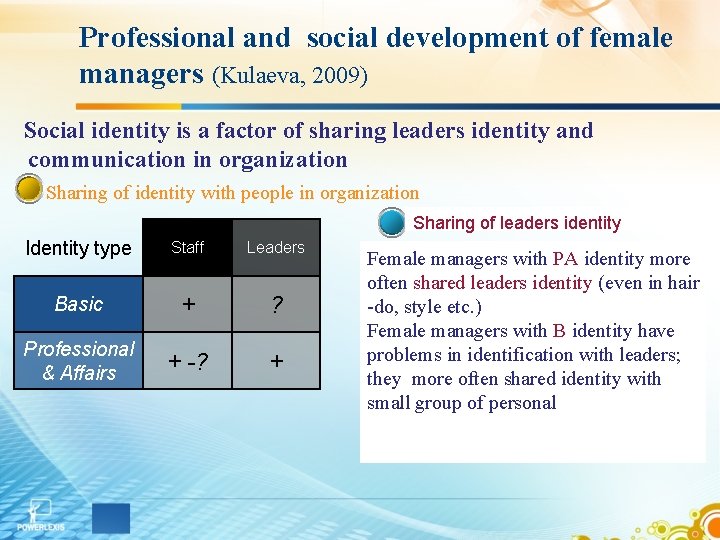 Professional and social development of female managers (Kulaeva, 2009)

Social identity is a factor of sharing leaders identity and communication in organization

Sharing of identity with people in organization

| Identity type | Staff | Leaders |
|---|---|---|
| Basic | + | ? |
| Professional & Affairs | + -? | + |

Sharing of leaders identity

Female managers with PA identity more often shared leaders identity (even in hair -do, style etc.)
Female managers with B identity have problems in identification with leaders; they more often shared identity with small group of personal

POWERLEXIS